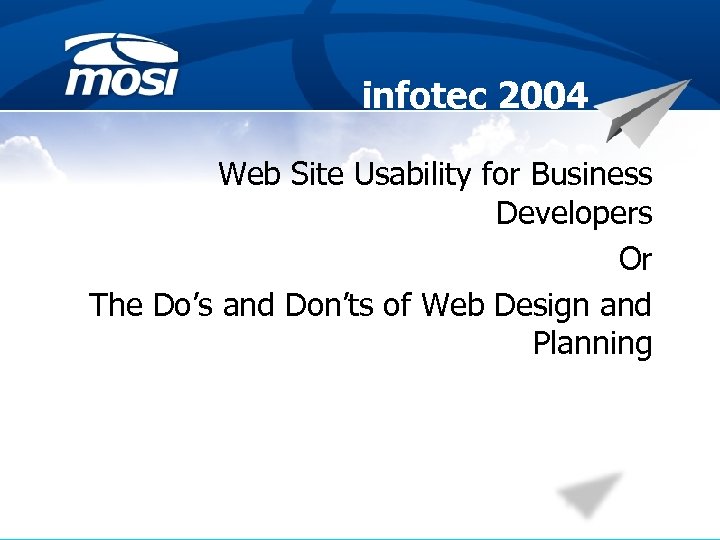 mosi

infotec 2004

Web Site Usability for Business Developers

Or

The Do’s and Don’ts of Web Design and Planning